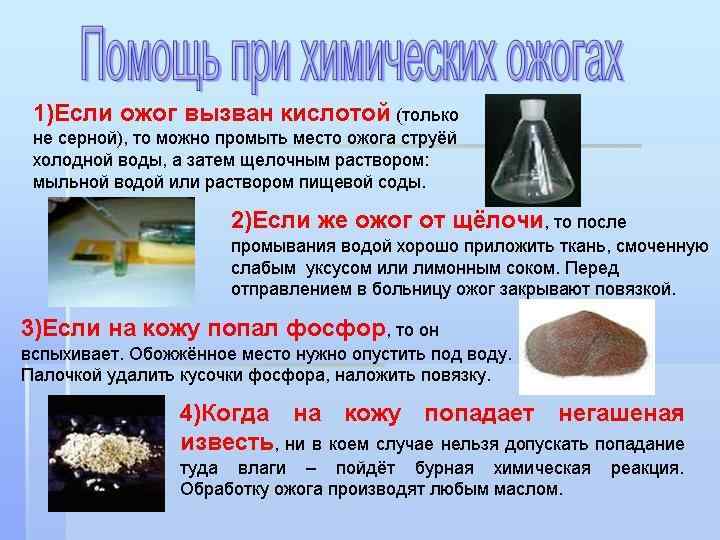 Помощь при химических ожогах

1)Если ожог вызван кислотой (только не серной), то можно промыть место ожога струёй холодной воды, а затем щелочным раствором: мыльной водой или раствором пищевой соды.

2)Если же ожог от щёлочи, то после промывания водой хорошо приложить ткань, смоченную слабым уксусом или лимонным соком. Перед отправлением в больницу ожог закрывают повязкой.

3)Если на кожу попал фосфор, то он вспыхивает. Обожжённое место нужно опустить под воду. Палочкой удалить кусочки фосфора, наложить повязку.

4)Когда на кожу попадает негашеная известь, ни в коем случае нельзя допускать попадание туда влаги – пойдёт бурная химическая реакция. Обработку ожога производят любым маслом.